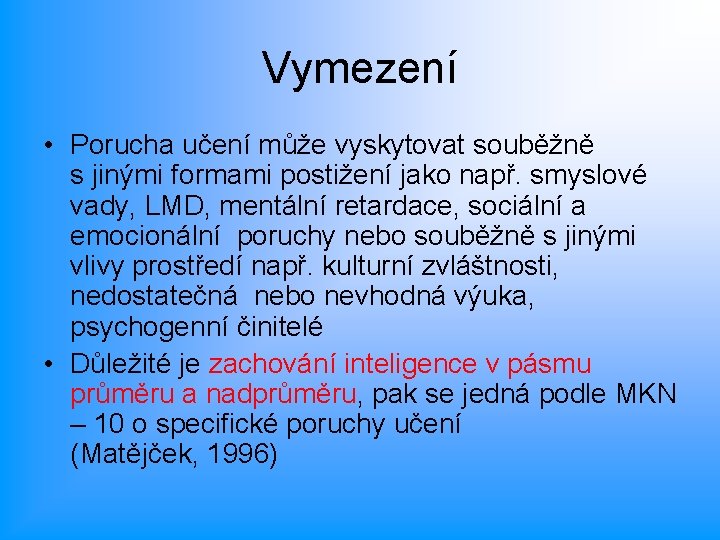 Vymezení

• Porucha učení může vyskytovat souběžně s jinými formami postižení jako např. smyslové vady, LMD, mentální retardace, sociální a emocionální poruchy nebo souběžně s jinými vlivy prostředí např. kulturní zvláštnosti, nedostatečná nebo nevhodná výuka, psychogenní činitelé

• Důležité je zachování inteligence v pásmu průměru a nadprůměru, pak se jedná podle MKN – 10 o specifické poruchy učení (Matějček, 1996)